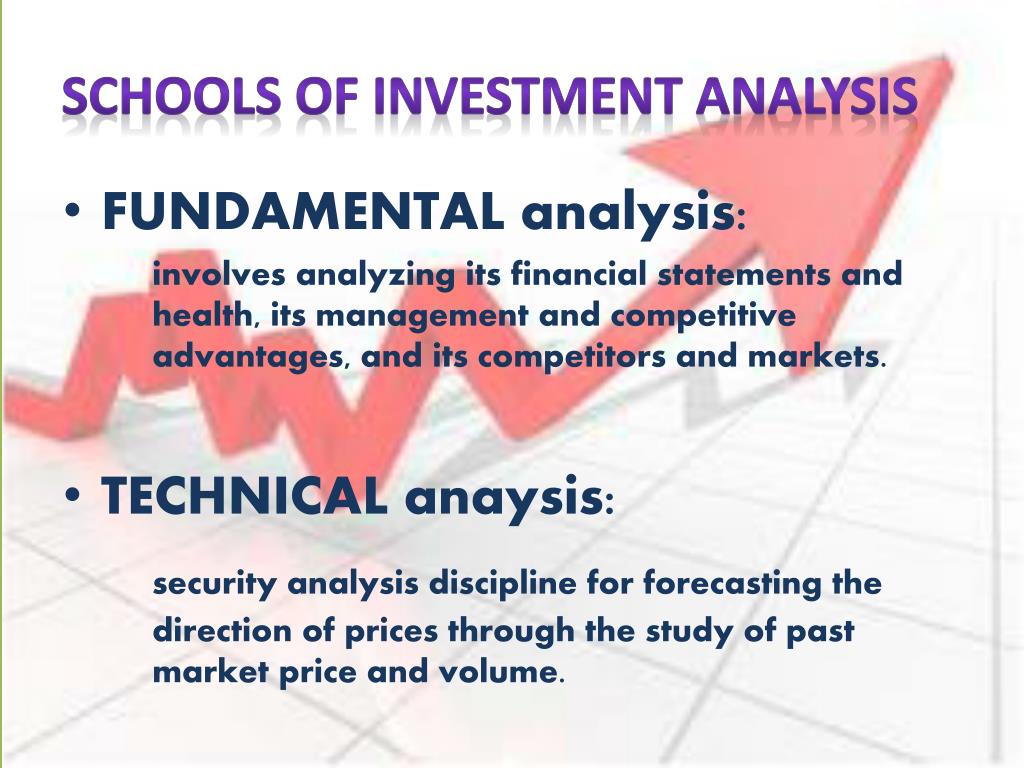 SCHOOLS OF INVESTMENT ANALYSIS

• FUNDAMENTAL analysis:

involves analyzing its financial statements and health, its management and competitive advantages, and its competitors and markets.

• TECHNICAL anaysis:

security analysis discipline for forecasting the direction of prices through the study of past market price and volume.